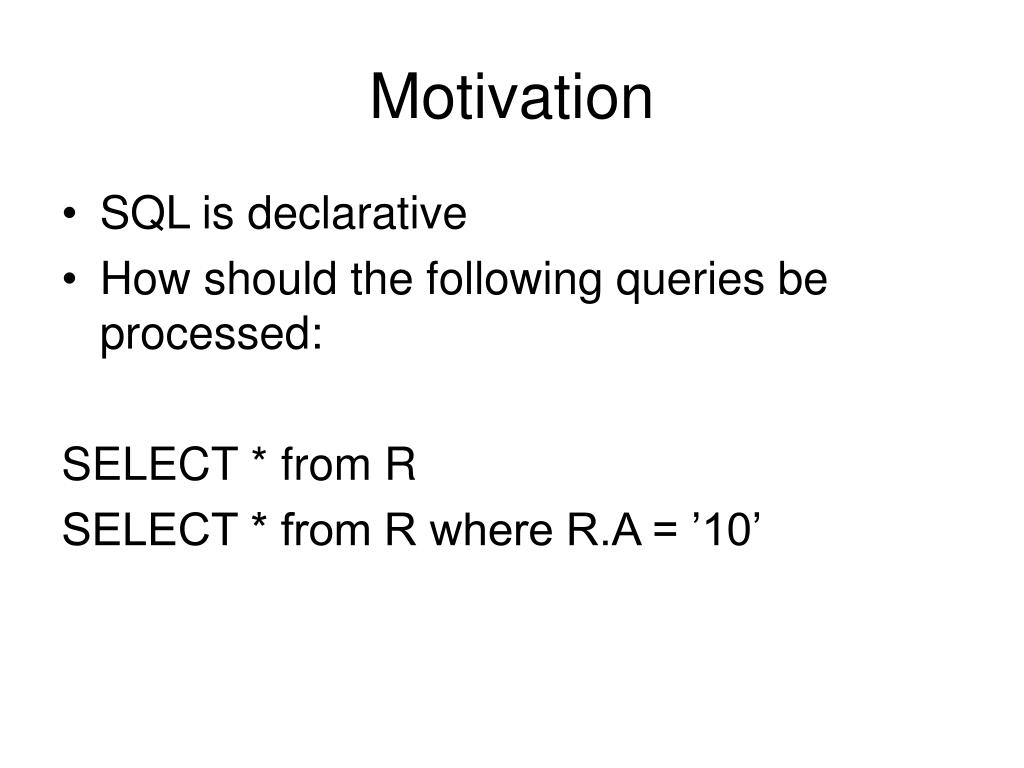 Motivation

• SQL is declarative
• How should the following queries be processed:

SELECT * from R
SELECT * from R where R.A = ’10’